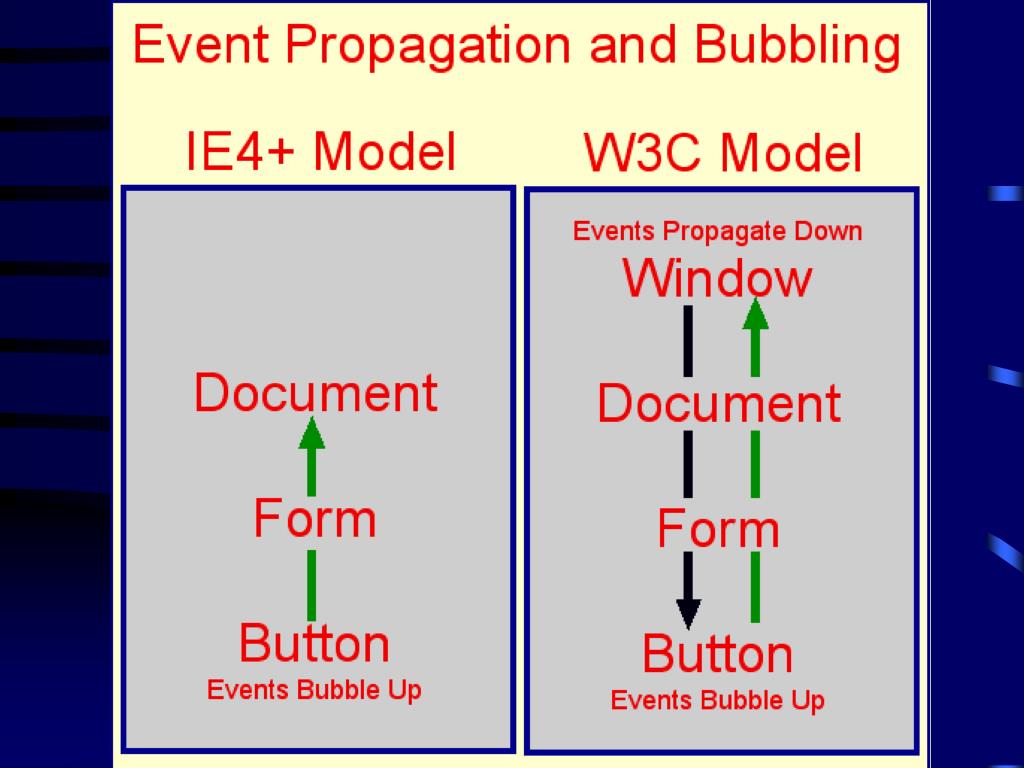 Event Propagation and Bubbling

IE4+ Model

Document

Form

Button
Events Bubble Up

W3C Model

Events Propagate Down
Window

Document

Form

Button
Events Bubble Up